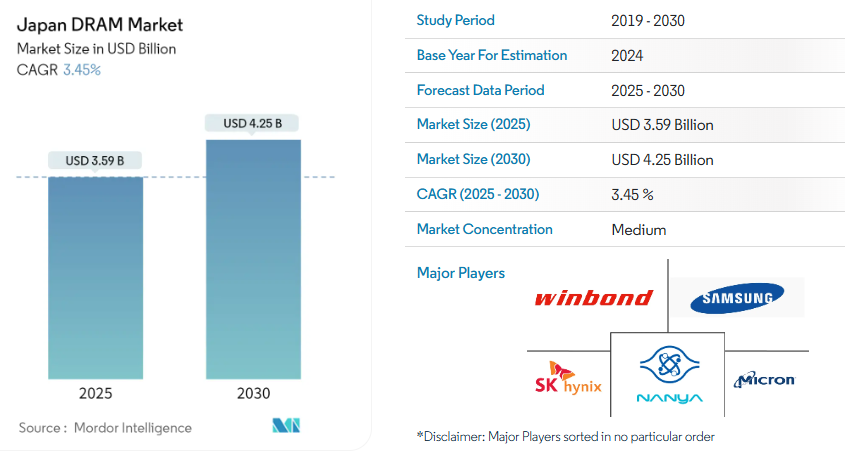 Japan DRAM Market
Market Size in USD Billion
CAGR 3.45%

USD 3.59 B
USD 4.25 B

2025
2030

Source : Mordor Intelligence

| Study Period | 2019 - 2030 |
|---|---|
| Base Year For Estimation | 2024 |
| Forecast Data Period | 2025 - 2030 |
| Market Size (2025) | USD 3.59 Billion |
| Market Size (2030) | USD 4.25 Billion |
| CAGR (2025 - 2030) | 3.45 % |
| Market Concentration | Medium |

Major Players

winbond
SAMSUNG
SK hynix
NANYA
Micron

*Disclaimer: Major Players sorted in no particular order